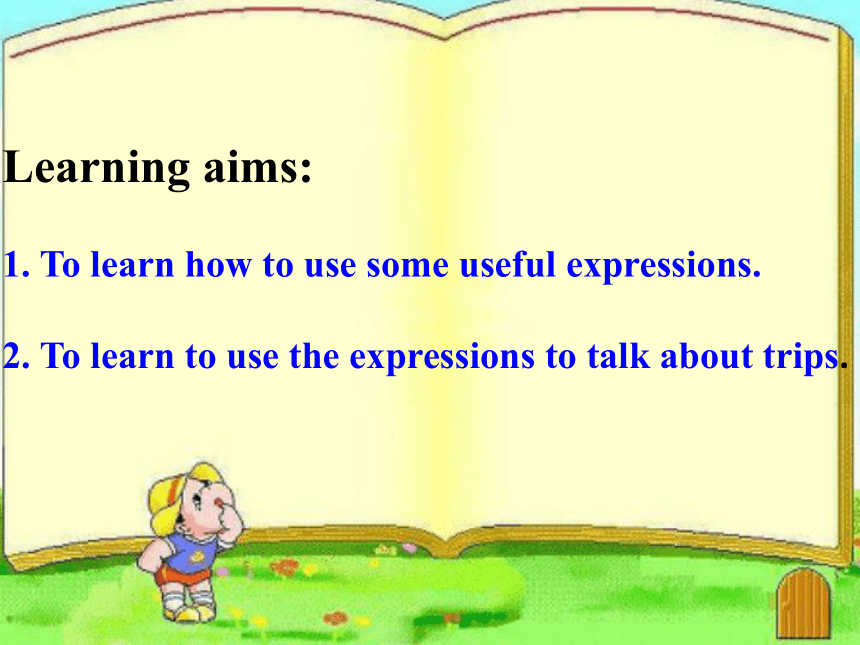 Learning aims:

1. To learn how to use some useful expressions.

2. To learn to use the expressions to talk about trips.